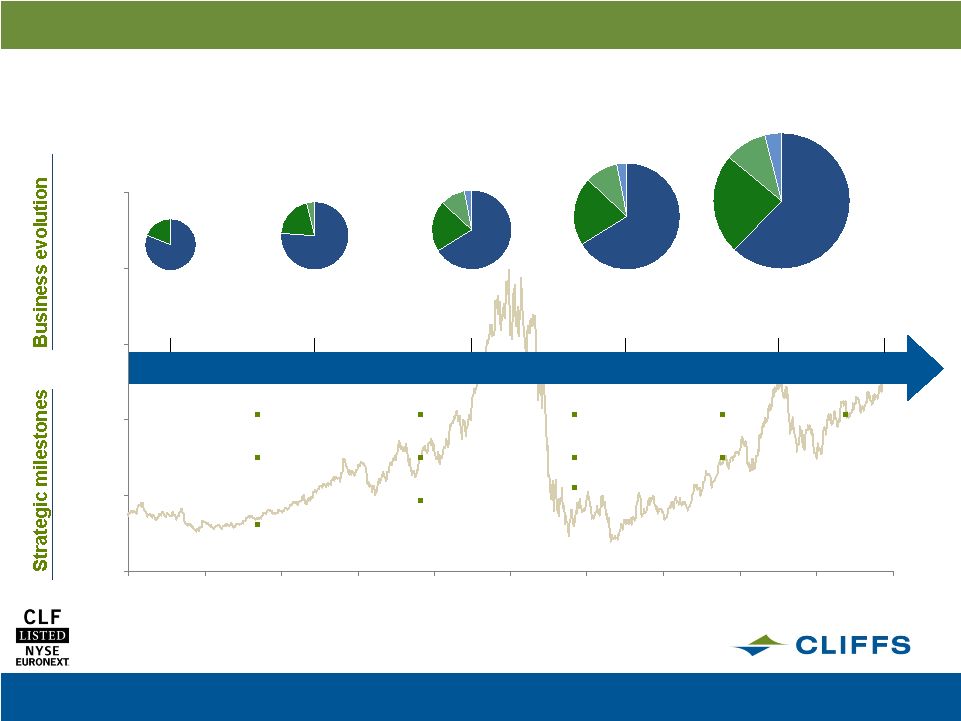 Business evolution

Strategic milestones

CLF
LISTED
NYSE
EURONEXT

CLIFFS